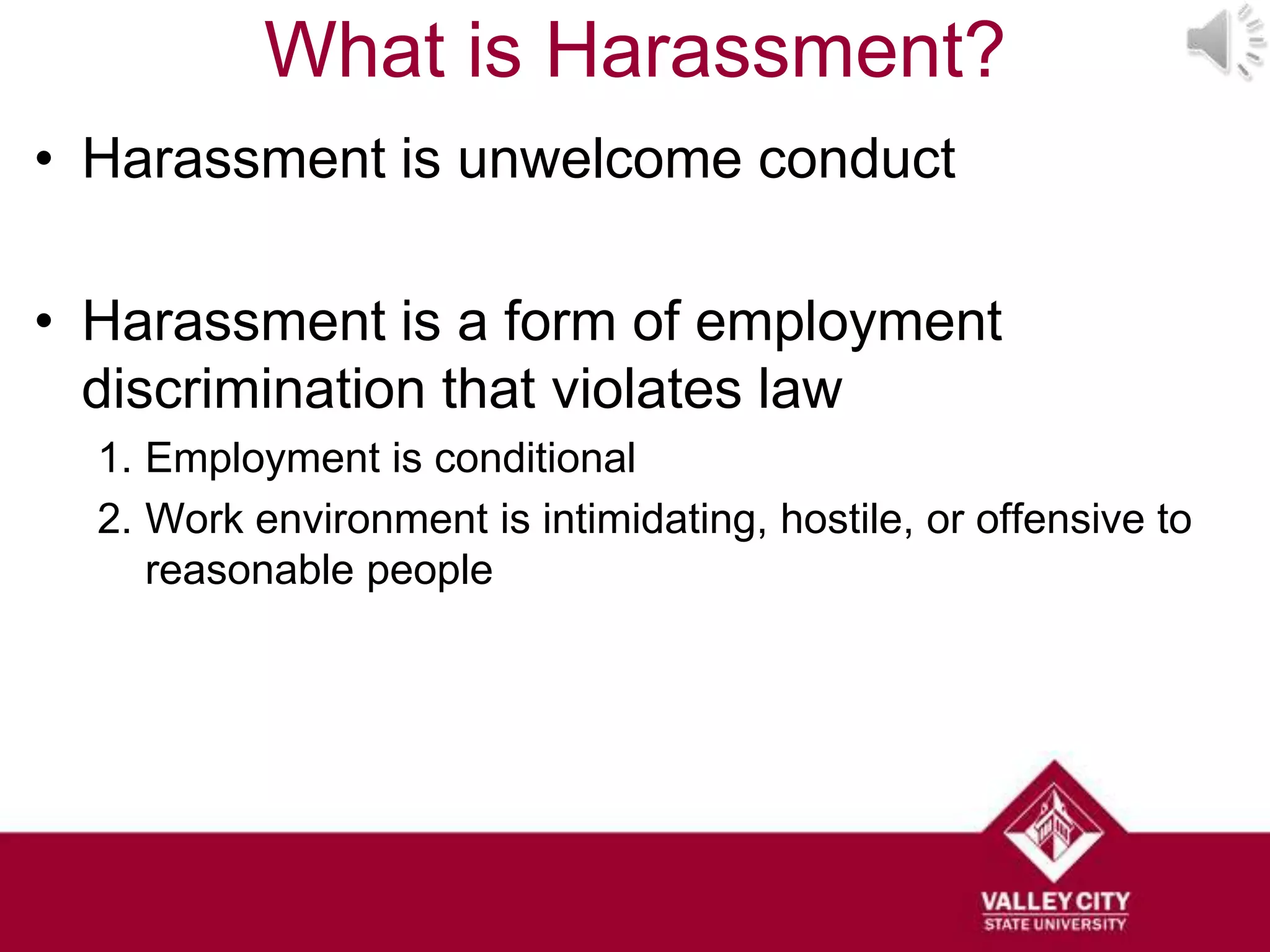 What is Harassment?

• Harassment is unwelcome conduct

• Harassment is a form of employment discrimination that violates law

1. Employment is conditional
2. Work environment is intimidating, hostile, or offensive to reasonable people

VALLEY CITY
STATE UNIVERSITY